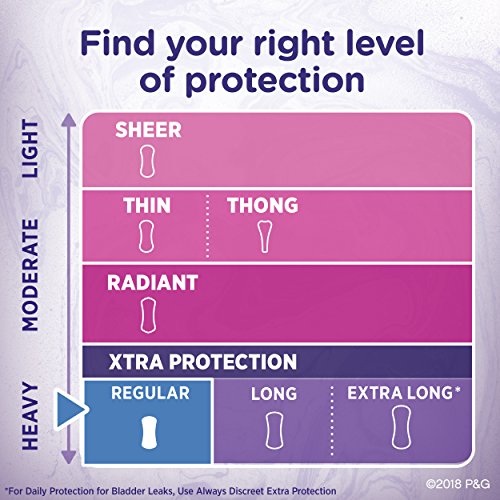 Find your right level of protection

LIGHT

MODERATE

HEAVY

SHEER

THIN

THONG

RADIANT

XTRA PROTECTION

REGULAR

LONG

EXTRA LONG*

*For Daily Protection for Bladder Leaks, Use Always Discreet Extra Protection

©2018 P&G